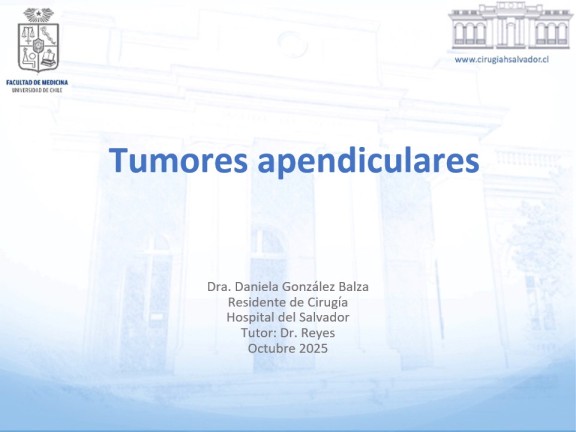 FACULTAD DE MEDICINA
UNIVERSIDAD DE CHILE

www.cirugiahsalvador.cl

Tumores apendiculares

Dra. Daniela González Balza
Residente de Cirugía
Hospital del Salvador
Tutor: Dr. Reyes
Octubre 2025